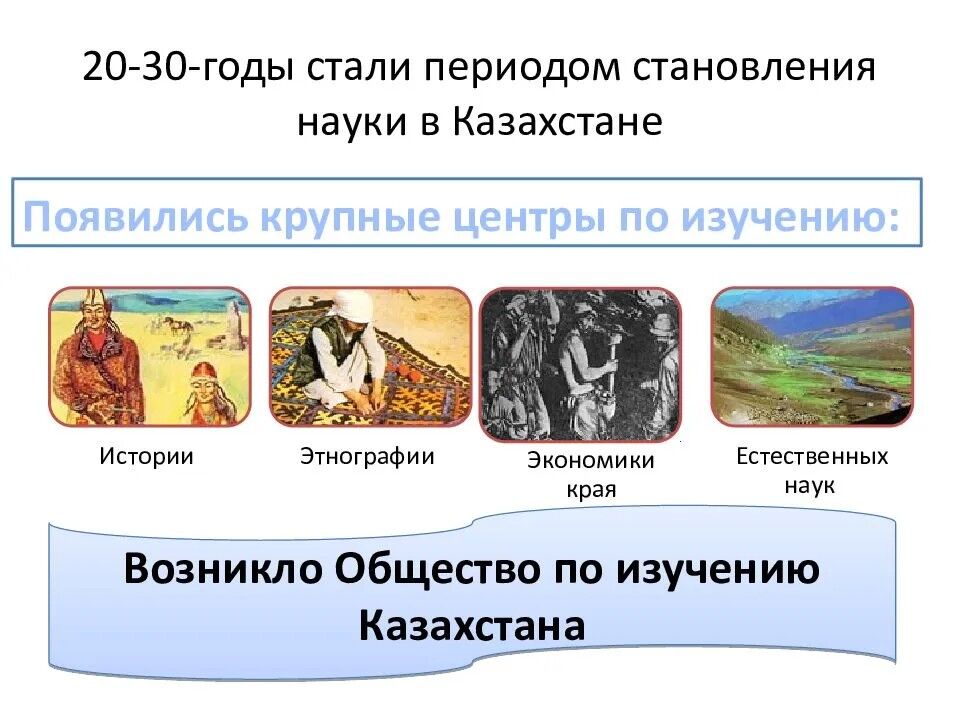 20-30-годы стали периодом становления науки в Казахстане

Появились крупные центры по изучению:

Истории

Этнографии

Экономики края

Естественных наук

Возникло Общество по изучению Казахстана